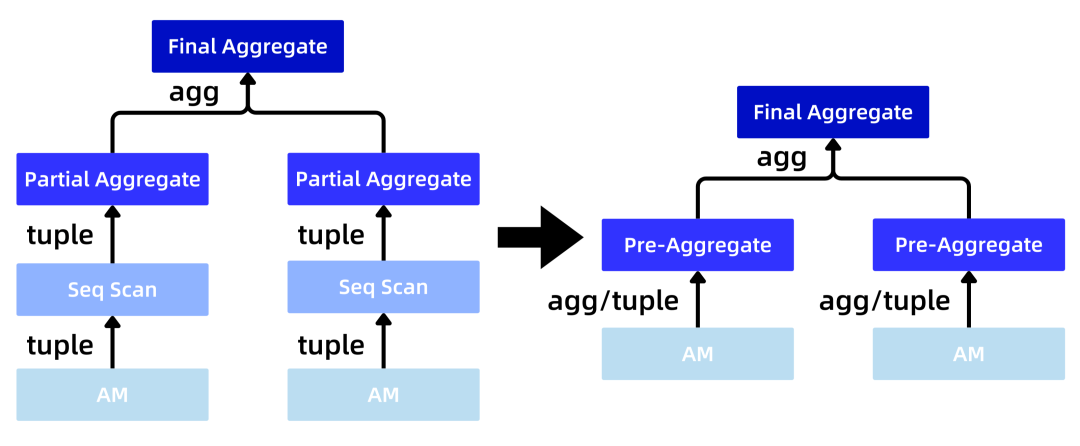 Final Aggregate

agg

Partial Aggregate

tuple

Seq Scan

tuple

AM

Partial Aggregate

tuple

Seq Scan

tuple

AM

Final Aggregate

agg

Pre-Aggregate

agg/tuple

AM

Pre-Aggregate

agg/tuple

AM